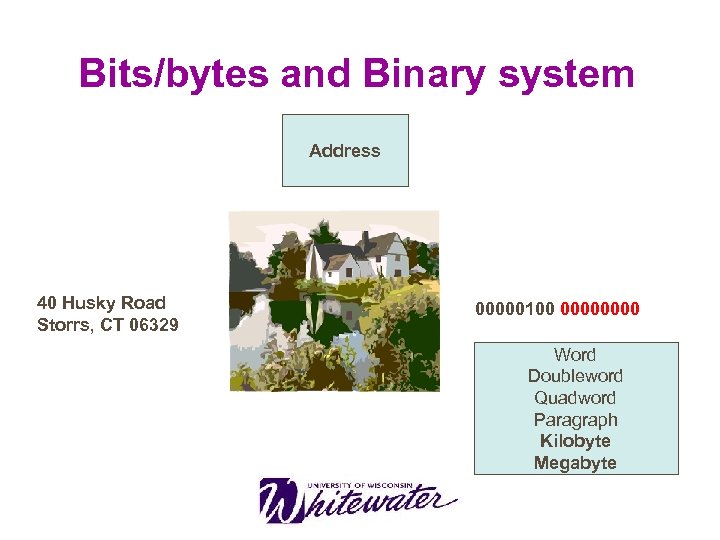 Bits/bytes and Binary system

Address

40 Husky Road
Storrs, CT 06329

00000100 00000000

Word
Doubleword
Quadword
Paragraph
Kilobyte
Megabyte

UNIVERSITY OF WISCONSIN
Whitewater